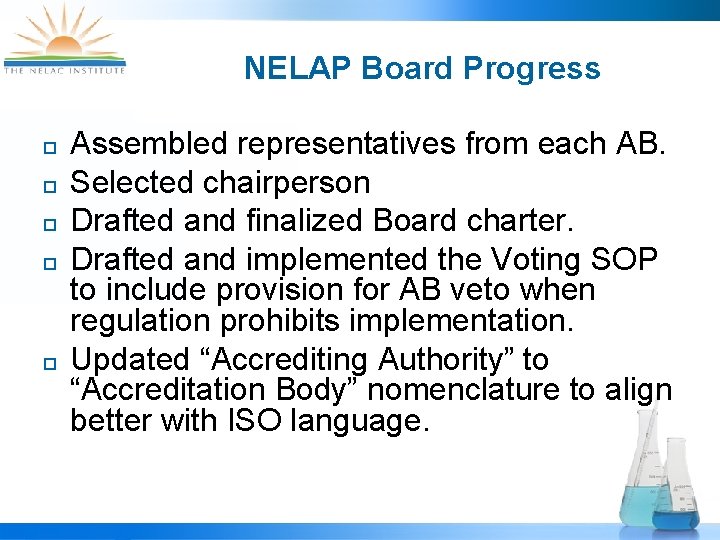 THE NELAC INSTITUTE

NELAP Board Progress

Assembled representatives from each AB.
Selected chairperson
Drafted and finalized Board charter.
Drafted and implemented the Voting SOP to include provision for AB veto when regulation prohibits implementation.
Updated “Accrediting Authority” to “Accreditation Body” nomenclature to align better with ISO language.